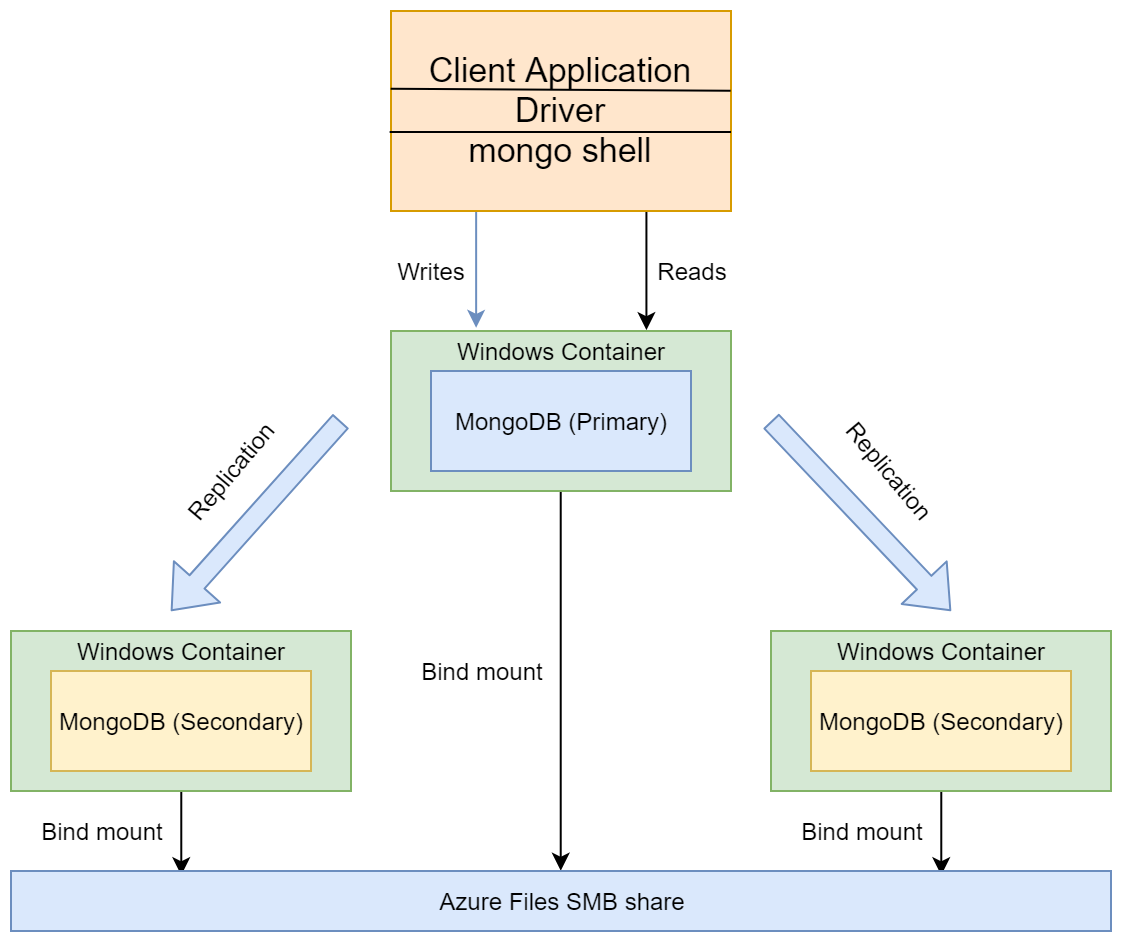 Client Application
Driver
mongo shell

Writes

Reads

Windows Container

MongoDB (Primary)

Replication

Replication

Windows Container

MongoDB (Secondary)

Bind mount

Windows Container

MongoDB (Secondary)

Bind mount

Bind mount

Azure Files SMB share